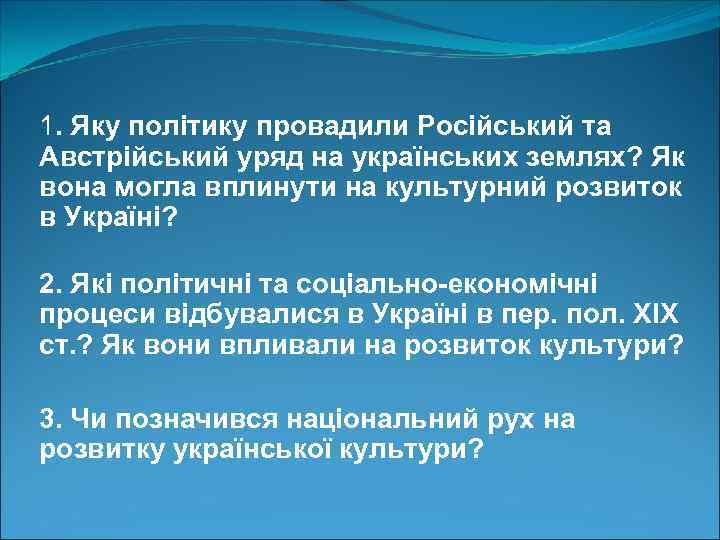 1. Яку політику провадили Російський та Австрійський уряд на українських землях? Як вона могла вплинути на культурний розвиток в Україні?

2. Які політичні та соціально-економічні процеси відбувалися в Україні в пер. пол. XIX ст.? Як вони впливали на розвиток культури?

3. Чи позначився національний рух на розвитку української культури?